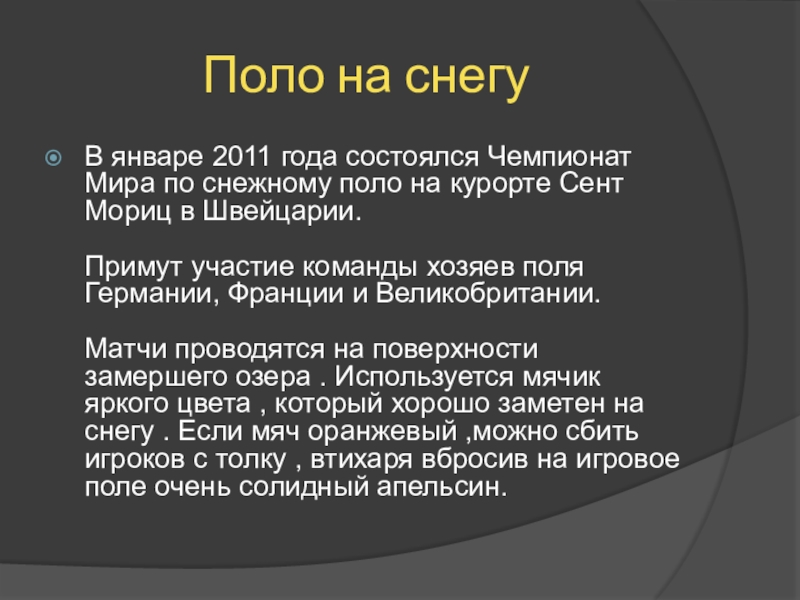 Поло на снегу

В январе 2011 года состоялся Чемпионат Мира по снежному поло на курорте Сент Мориц в Швейцарии.

Примут участие команды хозяев поля Германии, Франции и Великобритании.

Матчи проводятся на поверхности замершего озера . Используется мячик яркого цвета , который хорошо заметен на снегу . Если мяч оранжевый ,можно сбить игроков с толку , втихаря вбросив на игровое поле очень солидный апельсин.